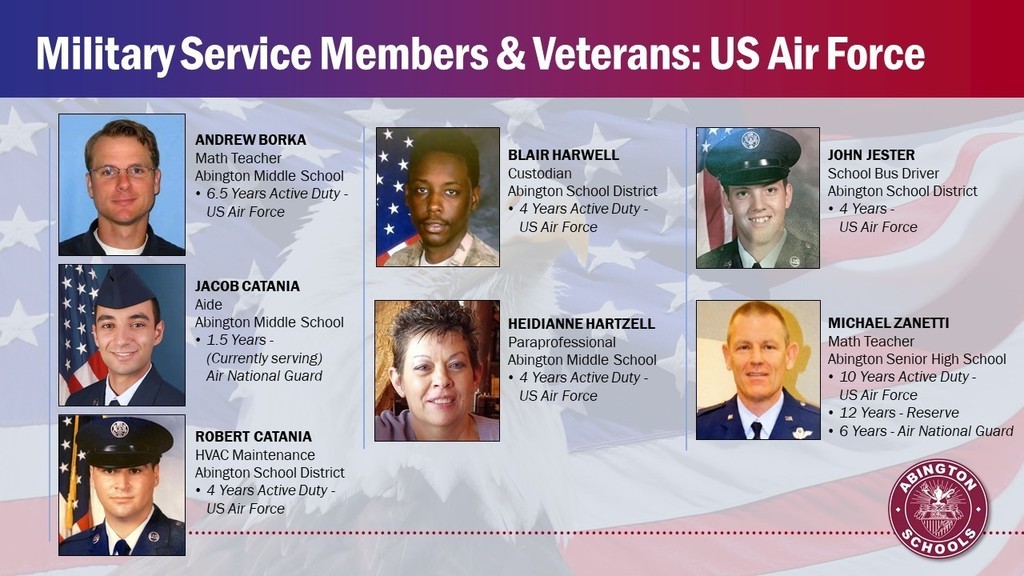 Military Service Members & Veterans: US Air Force

ANDREW BORKA
Math Teacher
Abington Middle School
• 6.5 Years Active Duty - US Air Force

JACOB CATANIA
Aide
Abington Middle School
• 1.5 Years - (Currently serving) Air National Guard

ROBERT CATANIA
HVAC Maintenance
Abington School District
• 4 Years Active Duty - US Air Force

BLAIR HARWELL
Custodian
Abington School District
• 4 Years Active Duty - US Air Force

HEIDIANNE HARTZELL
Paraprofessional
Abington Middle School
• 4 Years Active Duty - US Air Force

JOHN JESTER
School Bus Driver
Abington School District
• 4 Years - US Air Force

MICHAEL ZANETTI
Math Teacher
Abington Senior High School
• 10 Years Active Duty - US Air Force
• 12 Years - Reserve
• 6 Years - Air National Guard

ABINGTON SCHOOLS